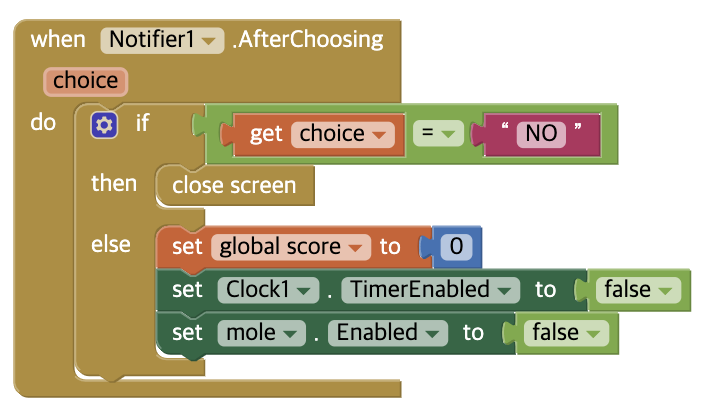 when Notifier1 .AfterChoosing
choice
do if get choice = " NO "
then close screen
else set global score to 0
set Clock1 . TimerEnabled to false
set mole . Enabled to false